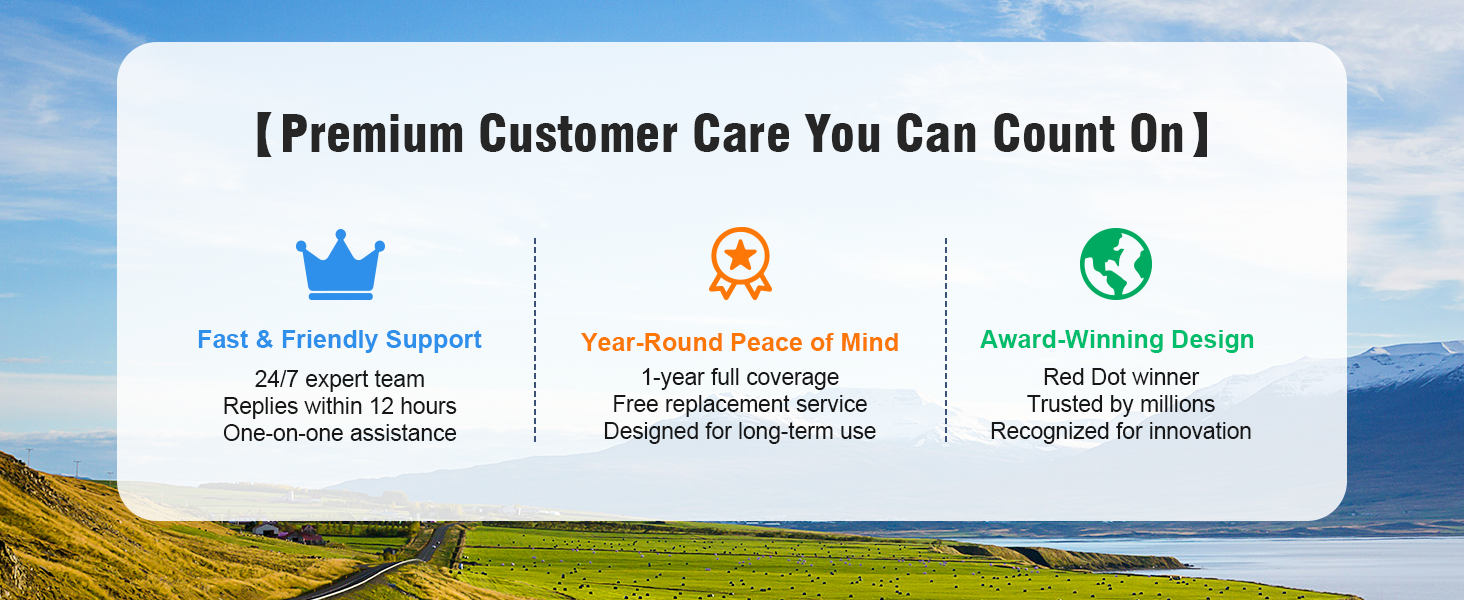 【Premium Customer Care You Can Count On】

Fast & Friendly Support
24/7 expert team
Replies within 12 hours
One-on-one assistance

Year-Round Peace of Mind
1-year full coverage
Free replacement service
Designed for long-term use

Award-Winning Design
Red Dot winner
Trusted by millions
Recognized for innovation